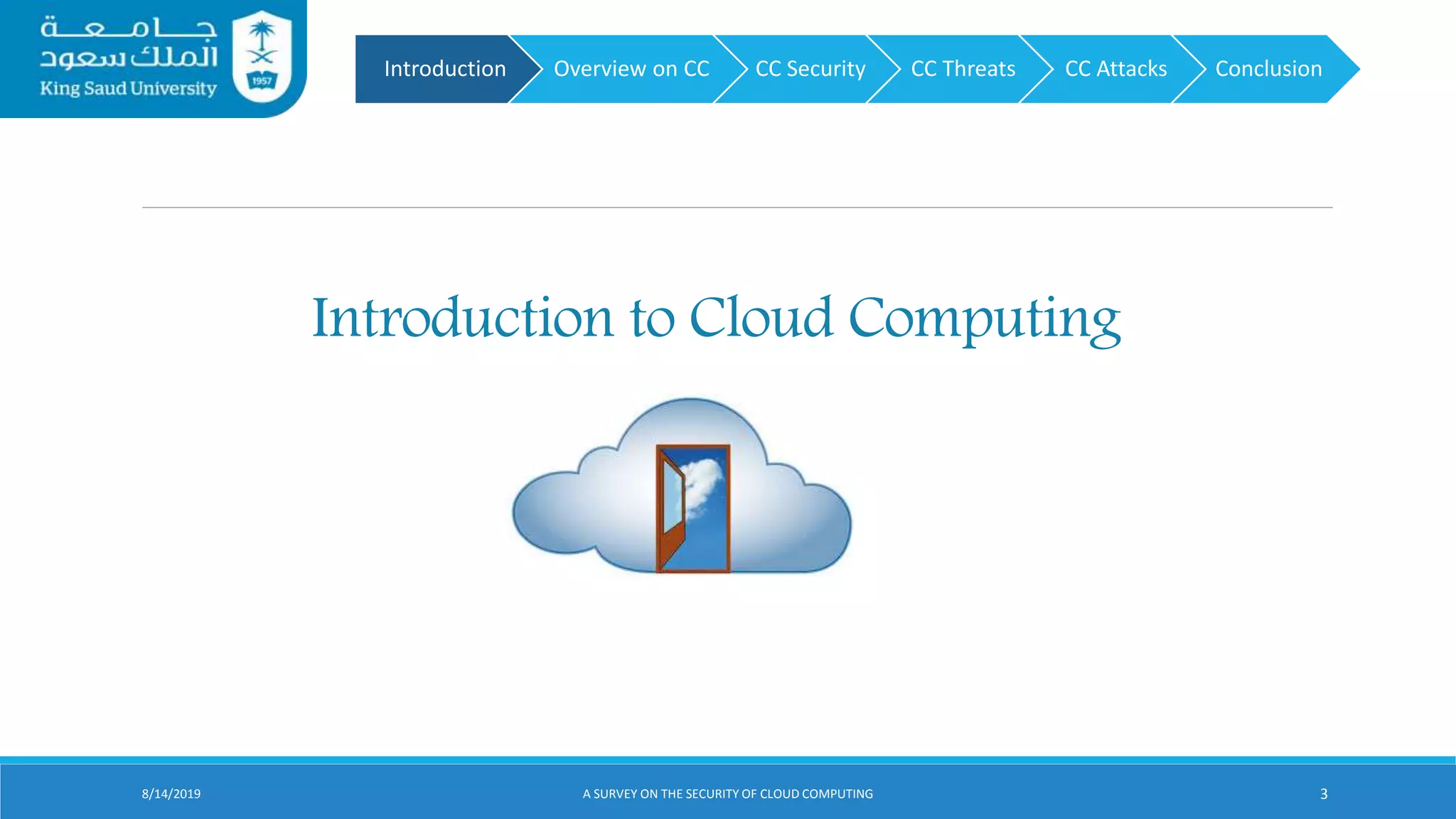 جامعة الملك سعود
King Saud University
1957

Introduction
Overview on CC
CC Security
CC Threats
CC Attacks
Conclusion

Introduction to Cloud Computing

8/14/2019
A SURVEY ON THE SECURITY OF CLOUD COMPUTING
3